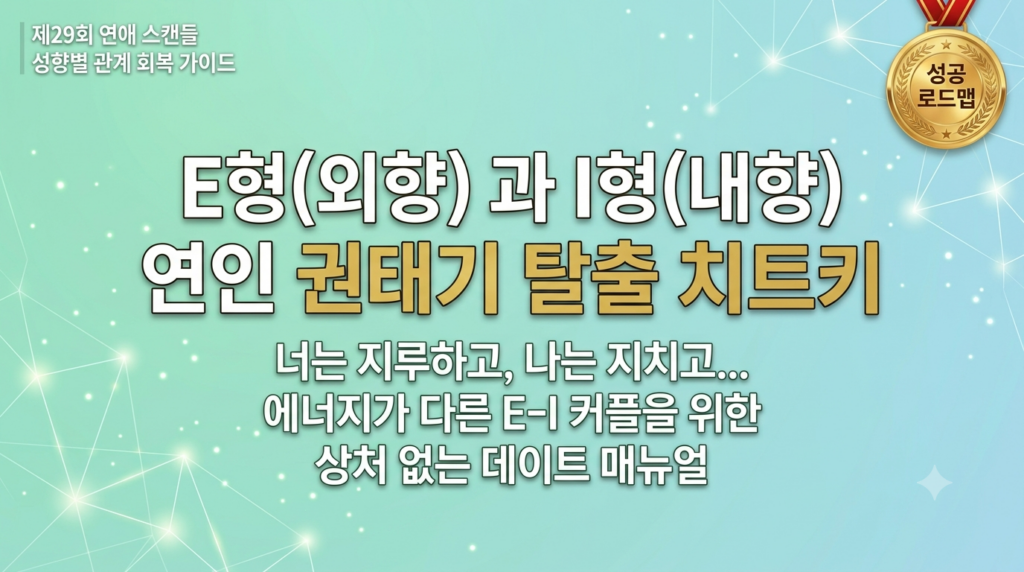 제29회 연애 스캔들
성향별 관계 회복 가이드

성공
로드맵

E형(외향) 과 I형(내향)
연인 권태기 탈출 치트키

너는 지루하고, 나는 지치고...
에너지가 다른 E-I 커플을 위한
상처 없는 데이트 매뉴얼